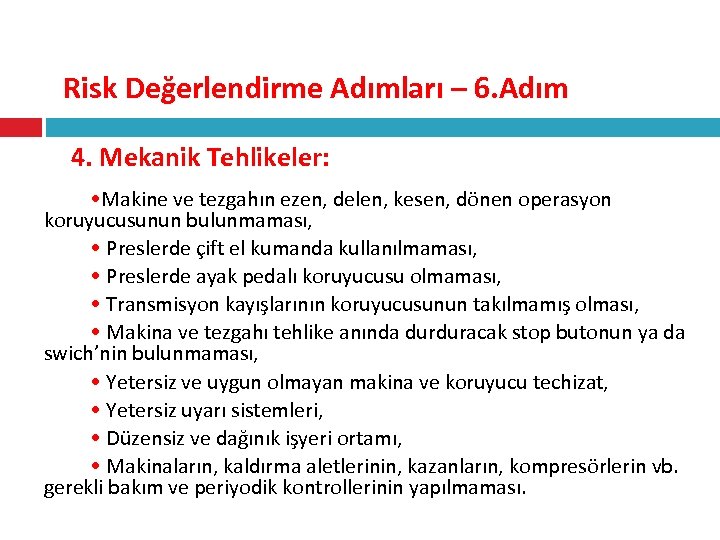 Risk Değerlendirme Adımları – 6.Adım

4. Mekanik Tehlikeler:

•Makine ve tezgahın ezen, delen, kesen, dönen operasyon koruyucusunun bulunmaması,

• Preslerde çift el kumanda kullanılmaması,

• Preslerde ayak pedalı koruyucusu olmaması,

• Transmisyon kayışlarının koruyucusunun takılmamış olması,

• Makina ve tezgahı tehlike anında durduracak stop butonun ya da swich'nin bulunmaması,

• Yetersiz ve uygun olmayan makina ve koruyucu techizat,

• Yetersiz uyarı sistemleri,

• Düzensiz ve dağınık işyeri ortamı,

• Makinaların, kaldırma aletlerinin, kazanların, kompresörlerin vb. gerekli bakım ve periyodik kontrollerinin yapılmaması.